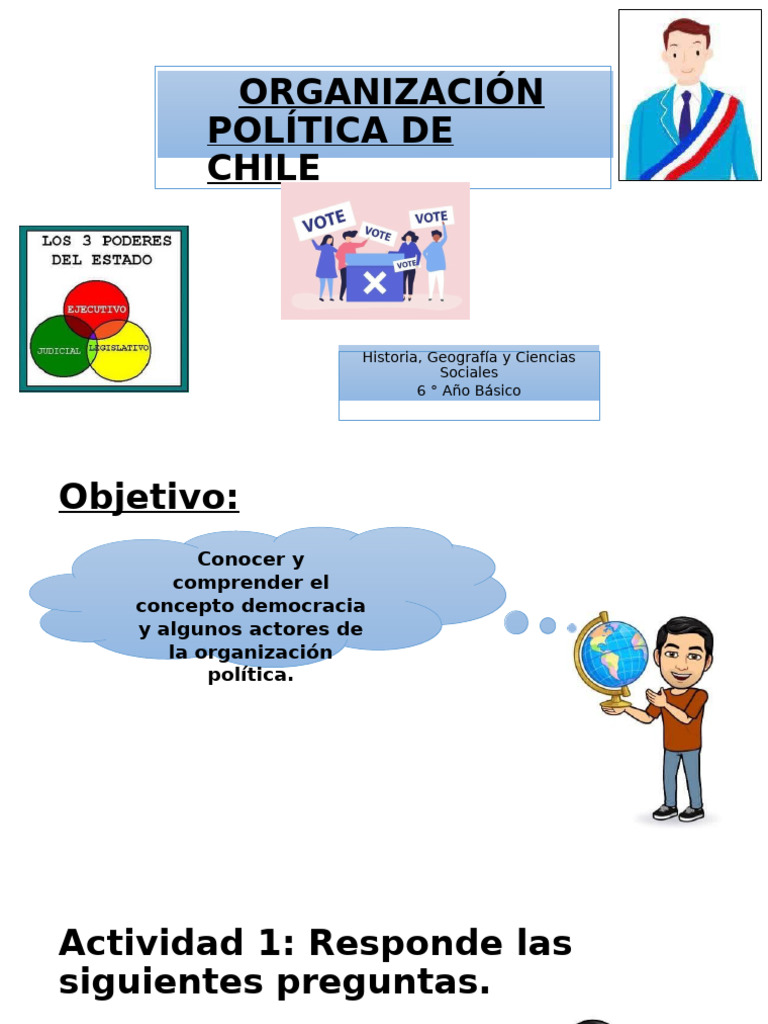 ORGANIZACIÓN POLÍTICA DE CHILE

LOS 3 PODERES DEL ESTADO

EJECUTIVO

JUDICIAL

LEGISLATIVO

VOTE

VOTE

VOTE

VOTE

Historia, Geografía y Ciencias Sociales
6 ° Año Básico

Objetivo:

Conocer y comprender el concepto democracia y algunos actores de la organización política.

Actividad 1: Responde las siguientes preguntas.